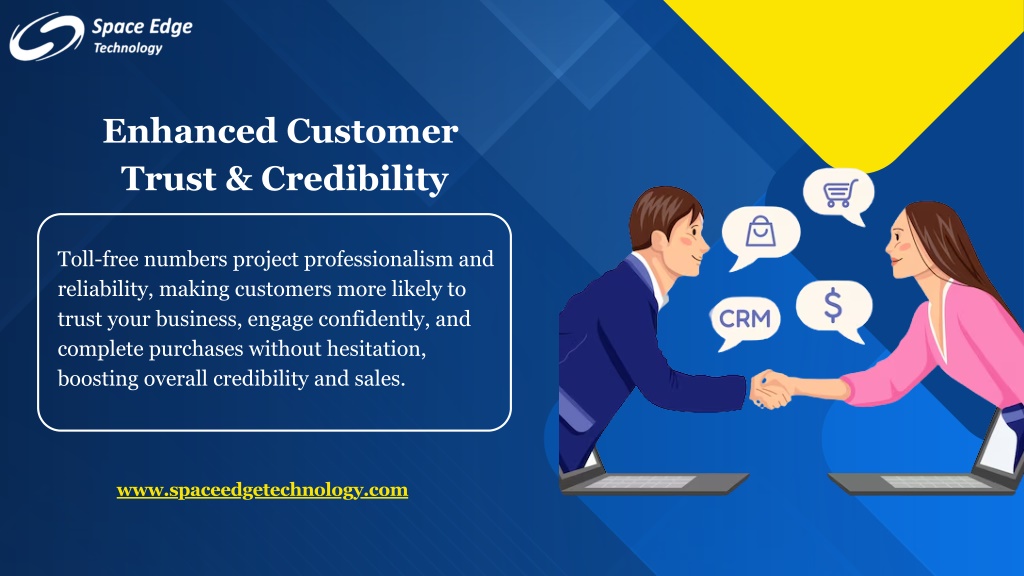 Space Edge Technology

Enhanced Customer Trust & Credibility

Toll-free numbers project professionalism and reliability, making customers more likely to trust your business, engage confidently, and complete purchases without hesitation, boosting overall credibility and sales.

CRM

$

www.spaceedgetechnology.com